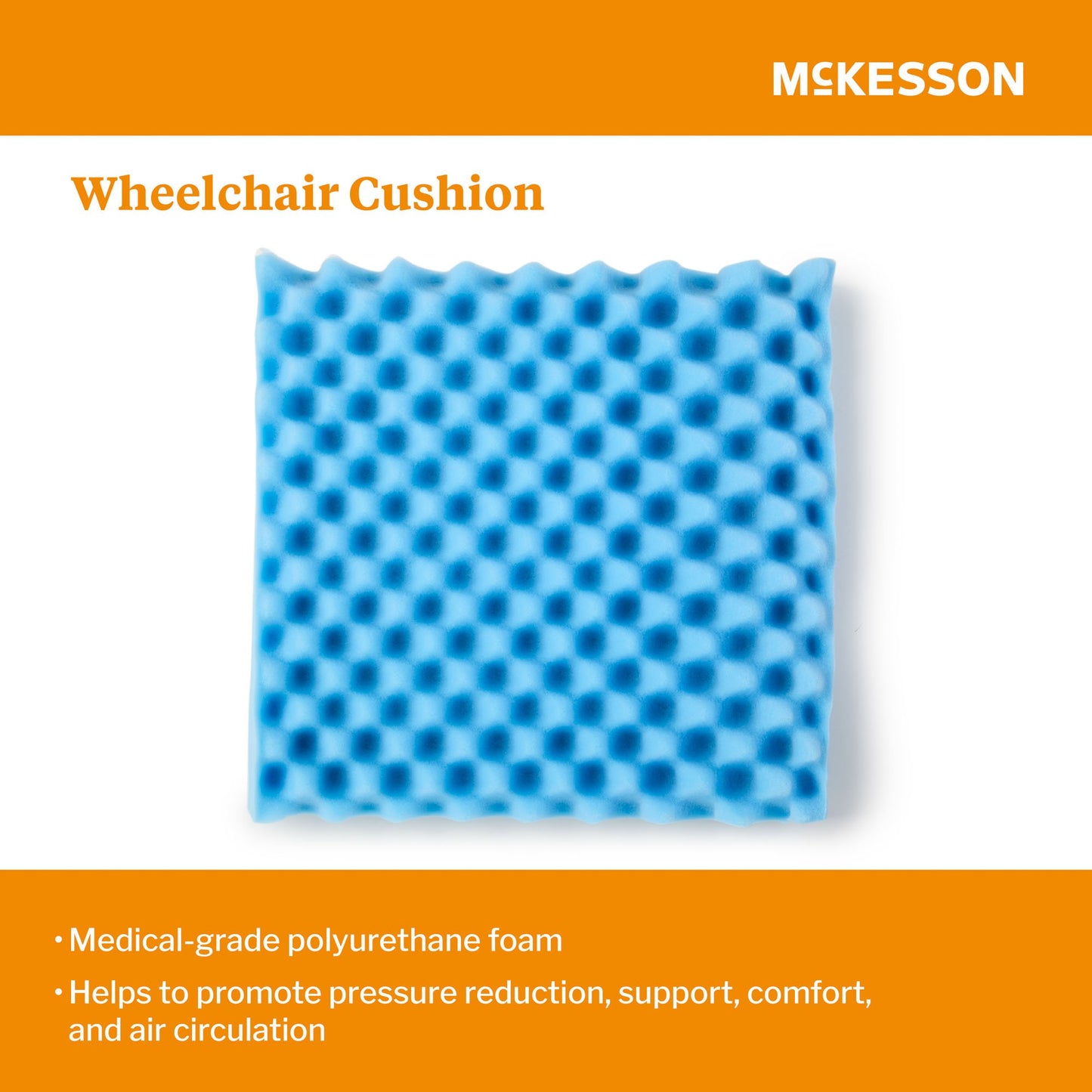 McKESSON

Wheelchair Cushion

• Medical-grade polyurethane foam
• Helps to promote pressure reduction, support, comfort, and air circulation